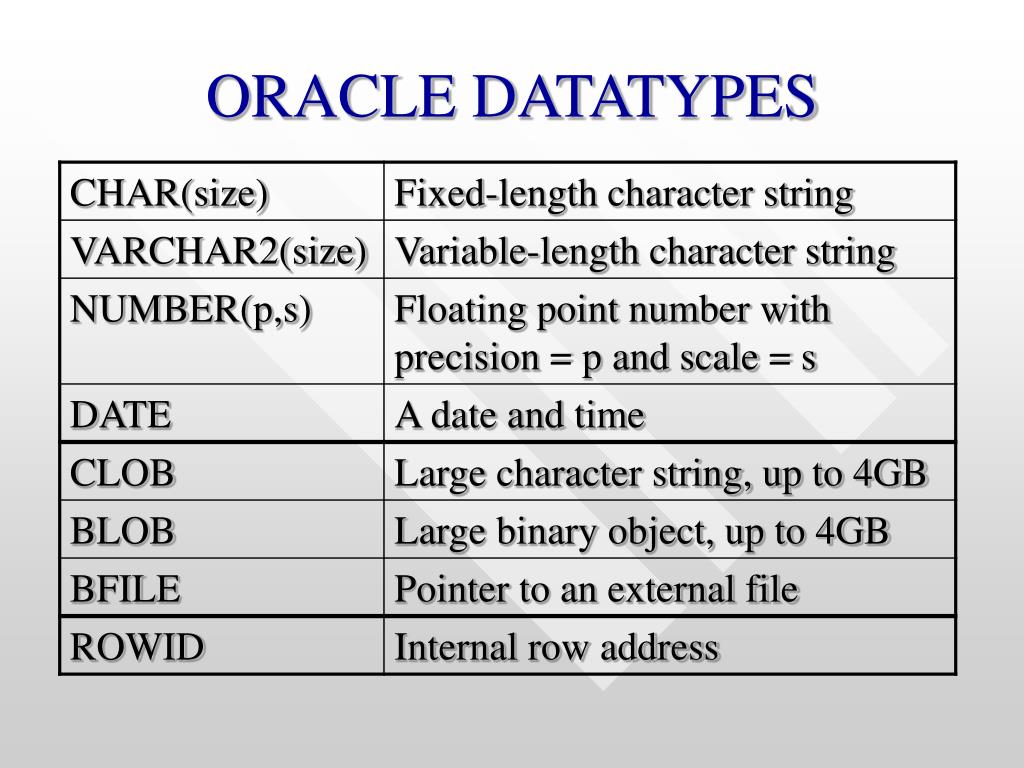 ORACLE DATATYPES

| CHAR(size) | Fixed-length character string |
|---|---|
| VARCHAR2(size) | Variable-length character string |
| NUMBER(p,s) | Floating point number with precision = p and scale = s |
| DATE | A date and time |
| CLOB | Large character string, up to 4GB |
| BLOB | Large binary object, up to 4GB |
| BFILE | Pointer to an external file |
| ROWID | Internal row address |